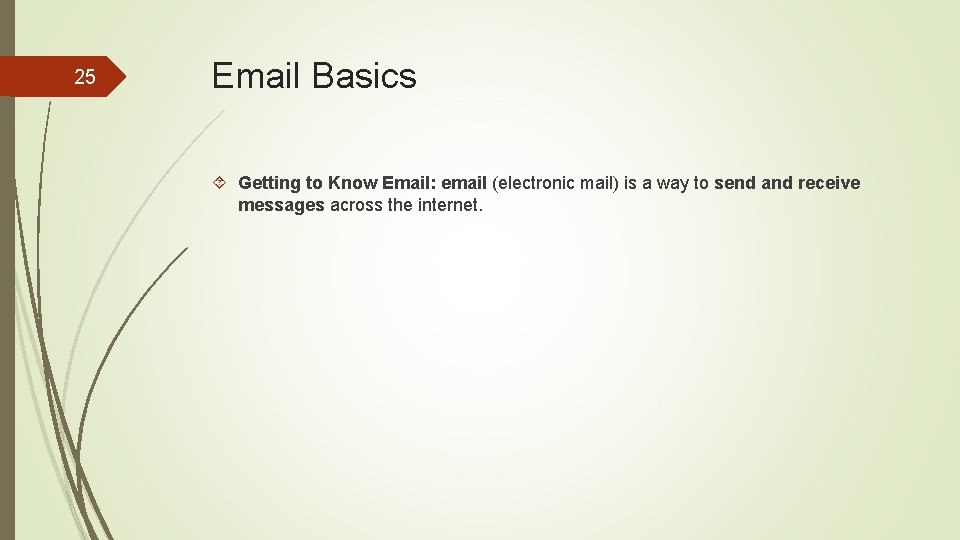 25

Email Basics

Getting to Know Email: email (electronic mail) is a way to send and receive messages across the internet.